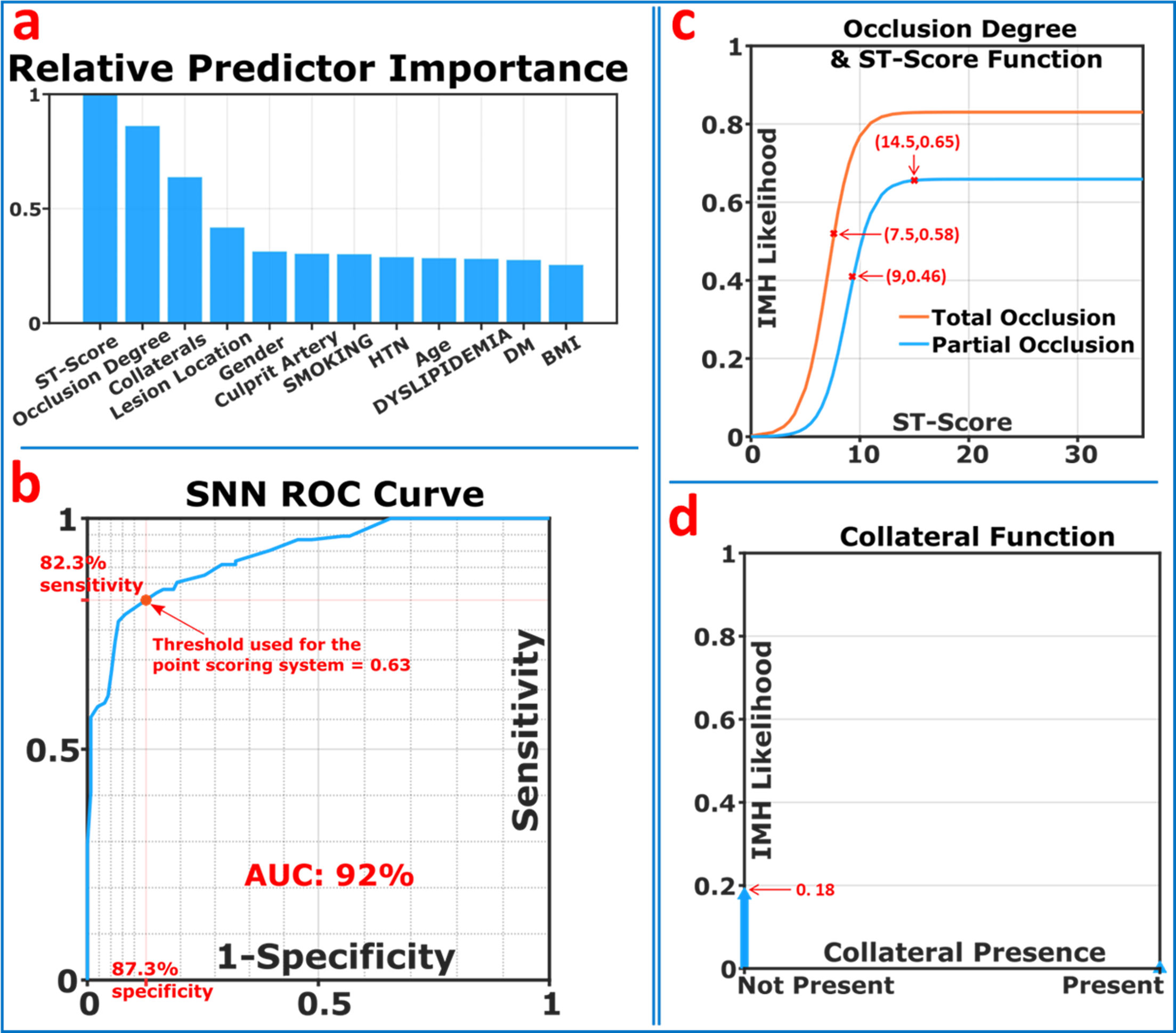 a

Relative Predictor Importance

1
0.5
0

ST-Score
Occlusion Degree
Collaterals
Lesion Location
Gender
Culprit Artery
SMOKING
HTN
Age
DYSLIPIDEMIA
DM
BMI

b

SNN ROC Curve

1
0.5
0

82.3% sensitivity

Threshold used for the point scoring system = 0.63

Sensitivity

AUC: 92%

1-Specificity

87.3% specificity

0
0.5
1

c

Occlusion Degree & ST-Score Function

1
0.8
0.6
0.4
0.2
0

IMH Likelihood

(14.5,0.65)
(7.5,0.58)
(9,0.46)

Total Occlusion
Partial Occlusion

ST-Score

0
10
20
30

d

Collateral Function

1
0.8
0.6
0.4
0.2
0

IMH Likelihood

0. 18

Collateral Presence

Not Present
Present